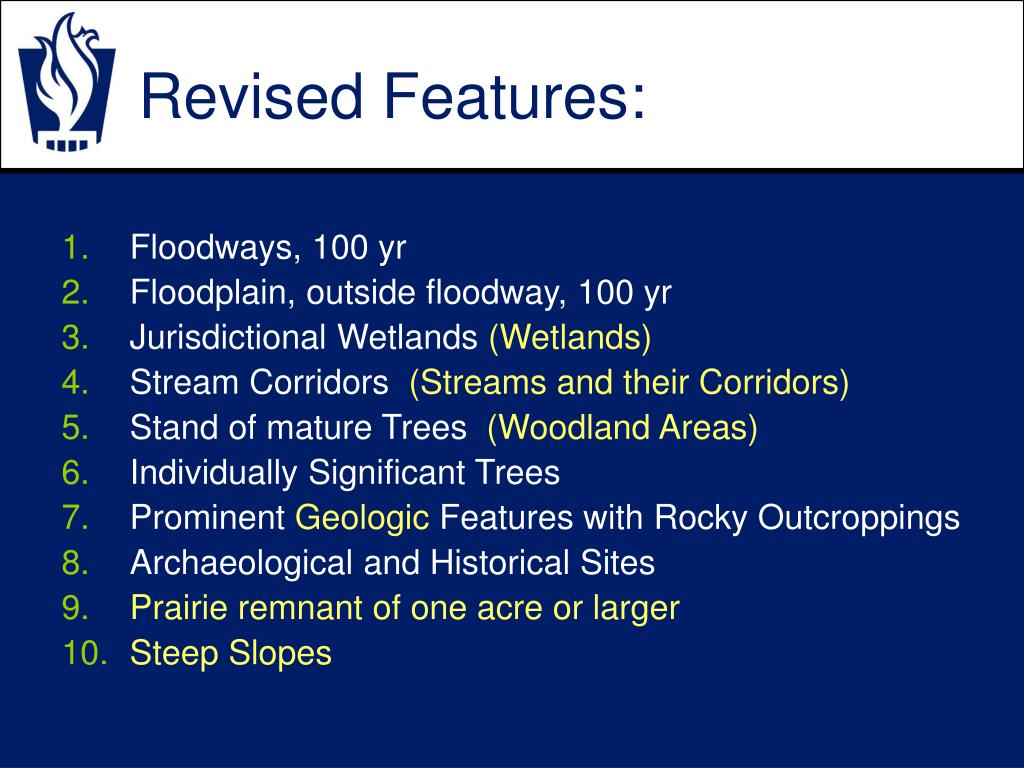 Revised Features:

1. Floodways, 100 yr
2. Floodplain, outside floodway, 100 yr
3. Jurisdictional Wetlands (Wetlands)
4. Stream Corridors (Streams and their Corridors)
5. Stand of mature Trees (Woodland Areas)
6. Individually Significant Trees
7. Prominent Geologic Features with Rocky Outcroppings
8. Archaeological and Historical Sites
9. Prairie remnant of one acre or larger
10. Steep Slopes